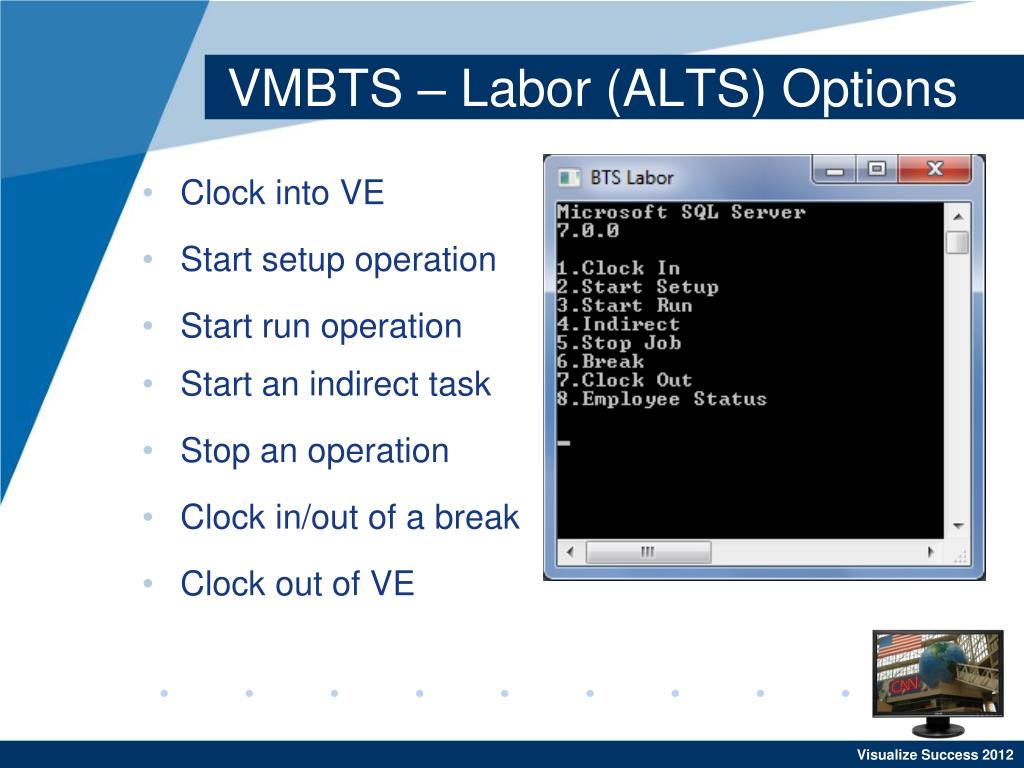 VMBTS – Labor (ALTS) Options

• Clock into VE
• Start setup operation
• Start run operation
• Start an indirect task
• Stop an operation
• Clock in/out of a break
• Clock out of VE

BTS Labor

Microsoft SQL Server
7.0.0

1.Clock In
2.Start Setup
3.Start Run
4.Indirect
5.Stop Job
6.Break
7.Clock Out
8.Employee Status

CNN

Visualize Success 2012